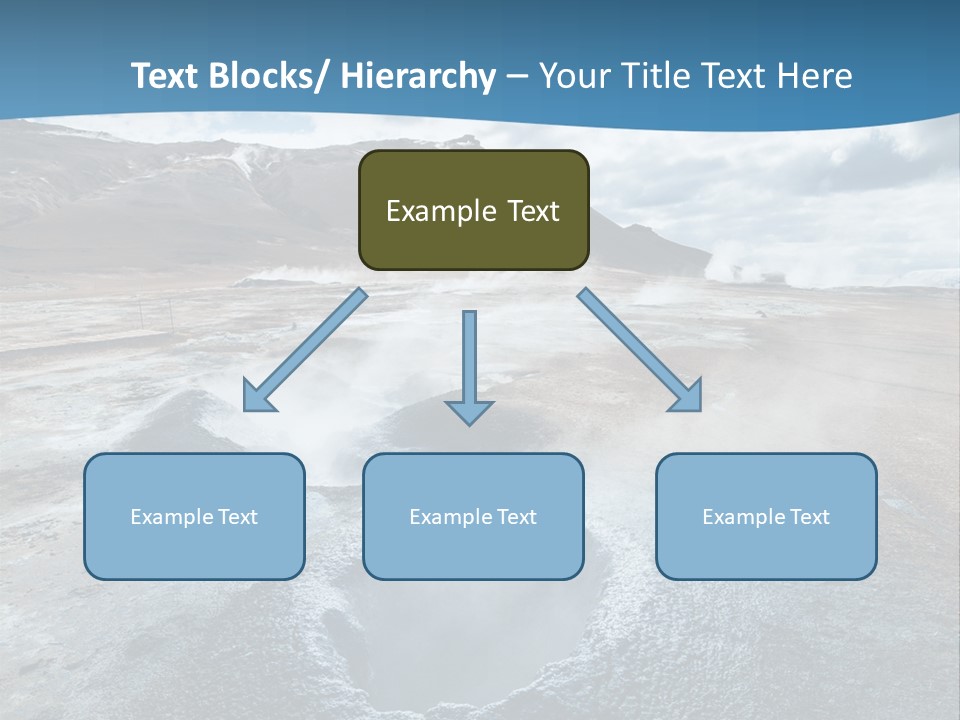 Text Blocks/ Hierarchy – Your Title Text Here

Example Text

Example Text

Example Text

Example Text